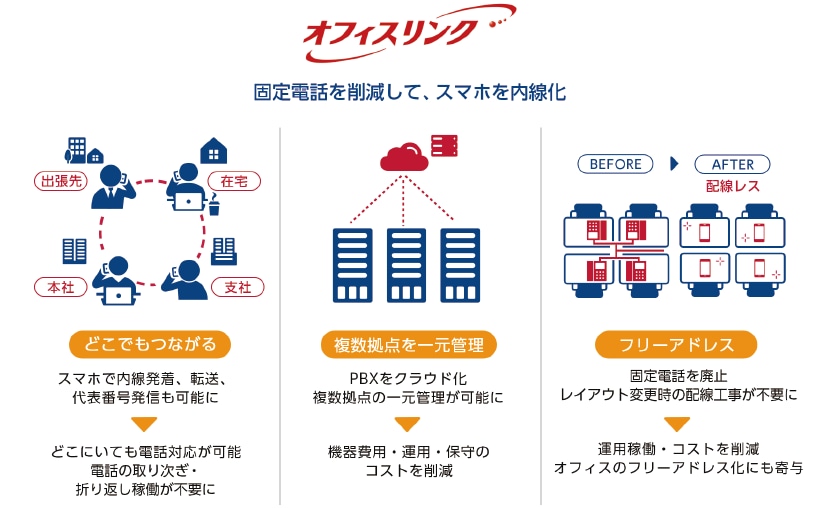 オフィスリンク

固定電話を削減して、スマホを内線化

出張先
在宅
本社
支社

どこでもつながる

スマホで内線発着、転送、代表番号発信も可能に

どこにいても電話対応が可能
電話の取り次ぎ・折り返し稼働が不要に

複数拠点を一元管理

PBXをクラウド化
複数拠点の一元管理が可能に

機器費用・運用・保守のコストを削減

BEFORE
AFTER
配線レス

フリーアドレス

固定電話を廃止
レイアウト変更時の配線工事が不要に

運用稼働・コストを削減
オフィスのフリーアドレス化にも寄与